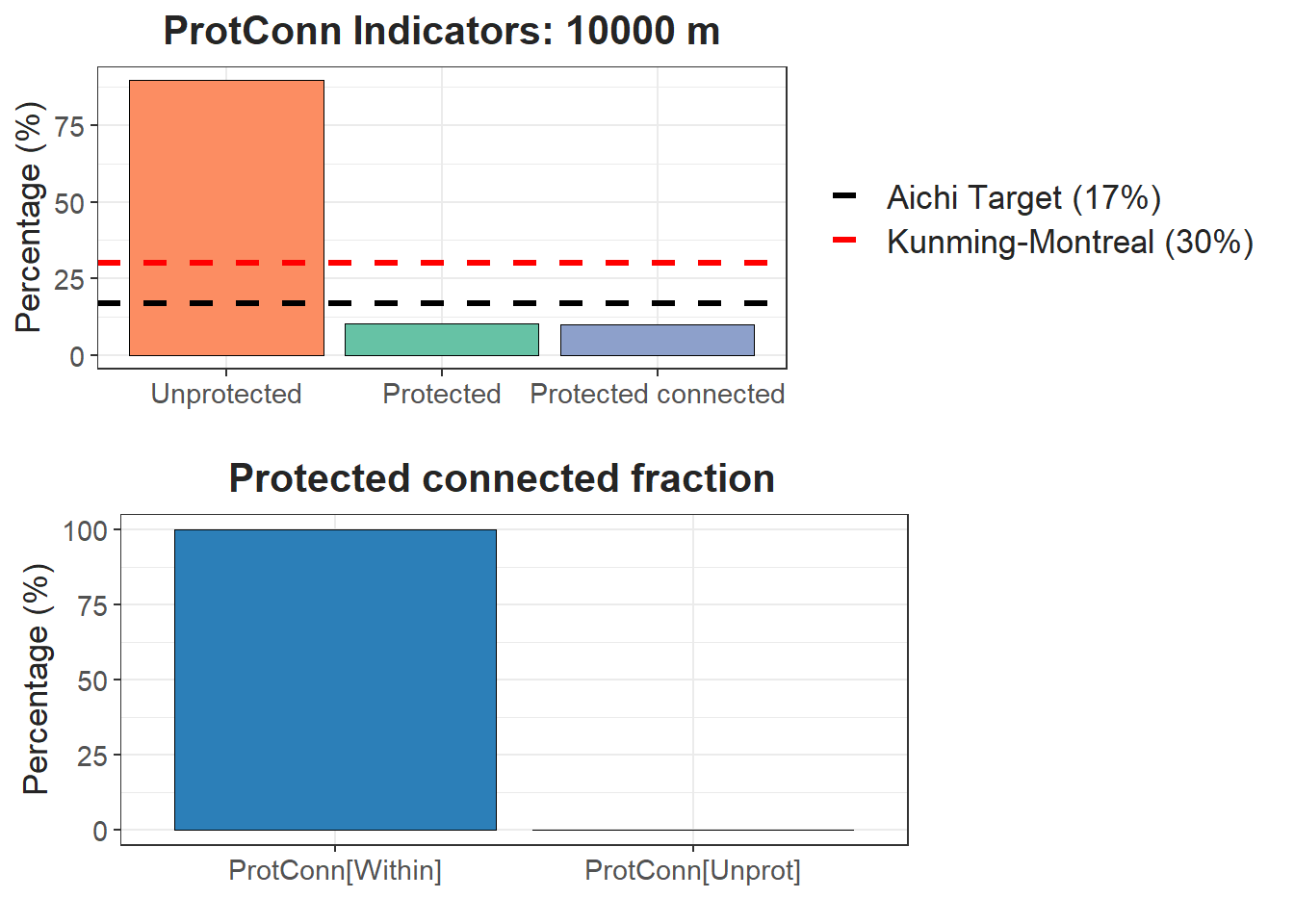 ProtConn Indicators: 10000 m

Percentage (%)

75
50
25
0

Unprotected
Protected
Protected connected

Aichi Target (17%)
Kunming-Montreal (30%)

Protected connected fraction

Percentage (%)

100
75
50
25
0

ProtConn[Within]
ProtConn[Unprot]